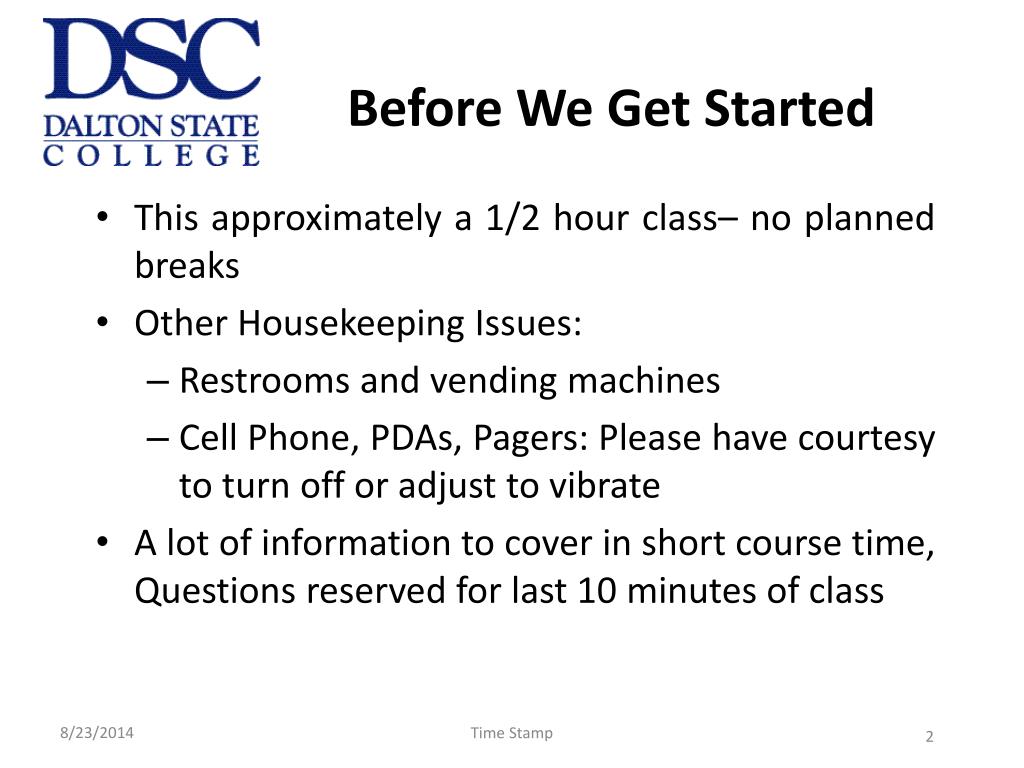 DSC
DALTON STATE
COLLEGE

Before We Get Started

• This approximately a 1/2 hour class– no planned breaks
• Other Housekeeping Issues:
– Restrooms and vending machines
– Cell Phone, PDAs, Pagers: Please have courtesy to turn off or adjust to vibrate
• A lot of information to cover in short course time, Questions reserved for last 10 minutes of class

8/23/2014

Time Stamp

2